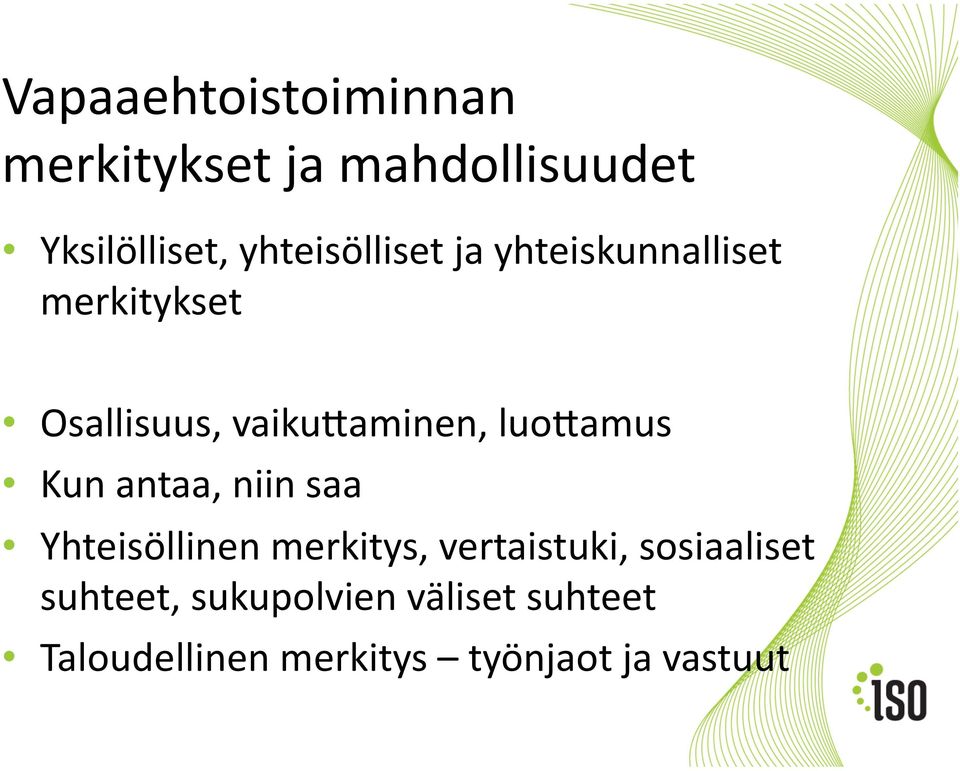 Vapaaehtoistoiminnan merkitykset ja mahdollisuudet

• Yksilölliset, yhteisölliset ja yhteiskunnalliset merkitykset

• Osallisuus, vaikuttaminen, luottamus
• Kun antaa, niin saa
• Yhteisöllinen merkitys, vertaistuki, sosiaaliset suhteet, sukupolvien väliset suhteet
• Taloudellinen merkitys – työnjaot ja vastuut

ISO